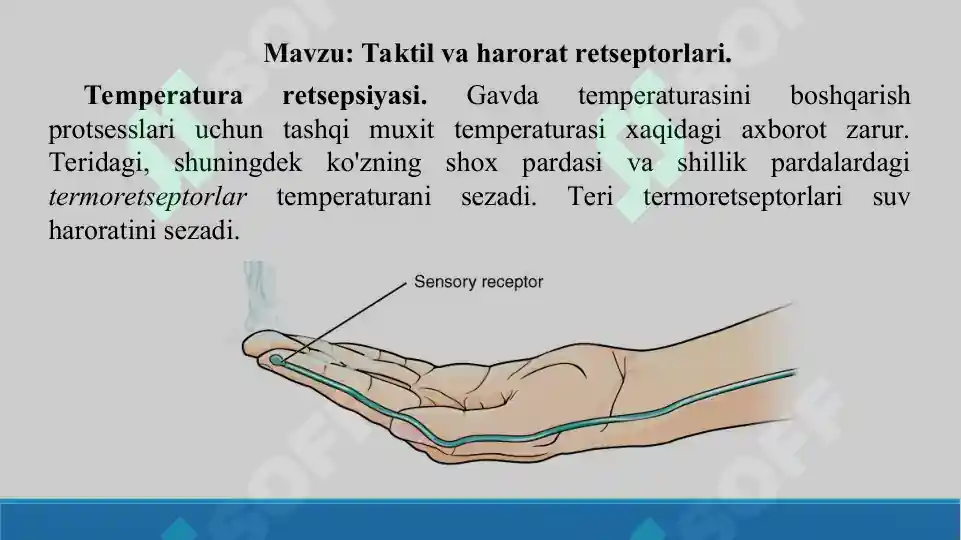 Mavzu: Taktil va harorat retseptorlari.

Temperatura retsepsiyasi. Gavda temperaturasini boshqarish protsesslari uchun tashqi muxit temperaturasi xaqidagi axborot zarur. Teridagi, shuningdek ko'zning shox pardasi va shillik pardalardagi termoretseptorlar temperaturani sezadi. Teri termoretseptorlari suv haroratini sezadi.

Sensory receptor